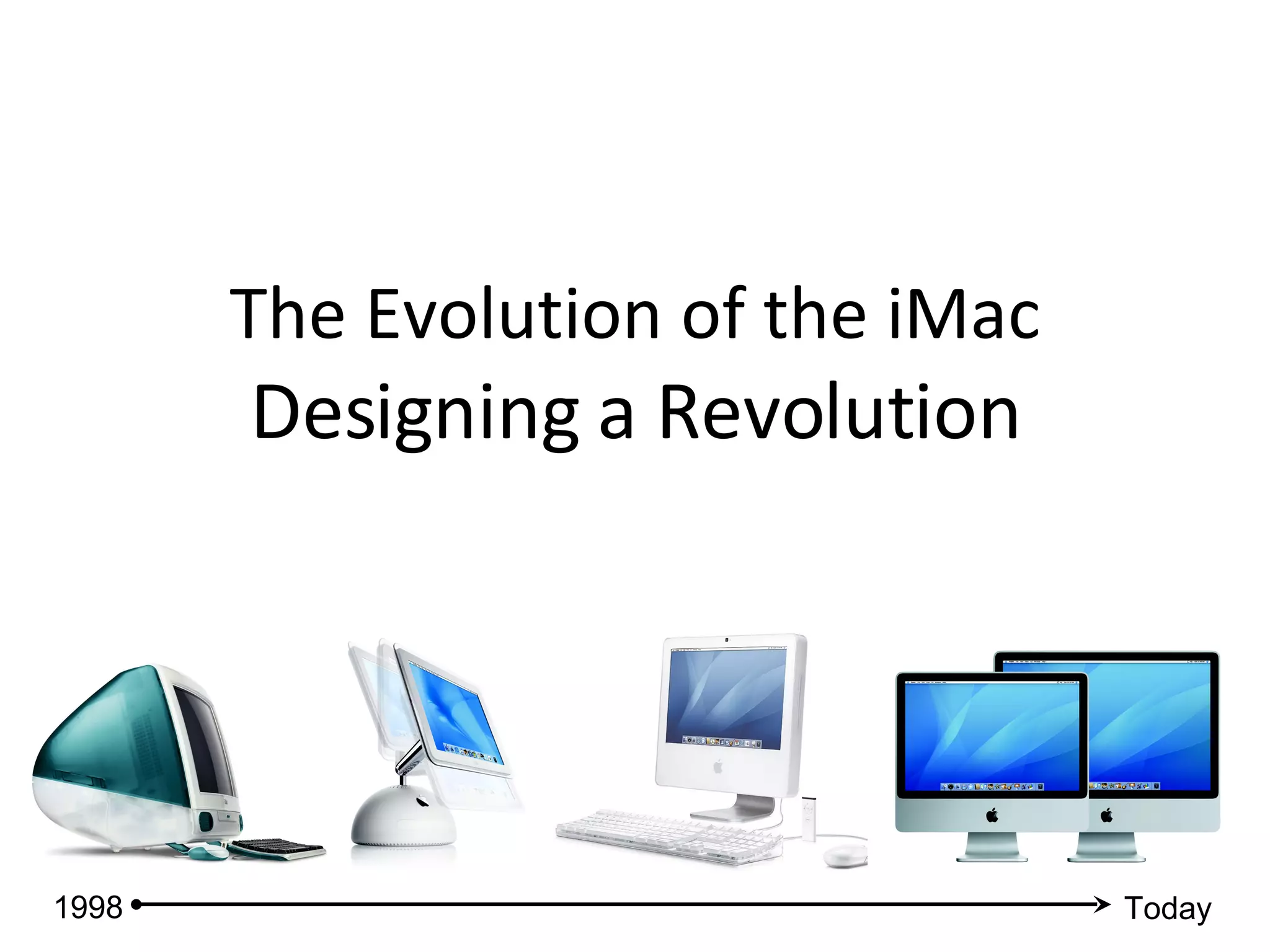 The Evolution of the iMac
Designing a Revolution

1998

Today